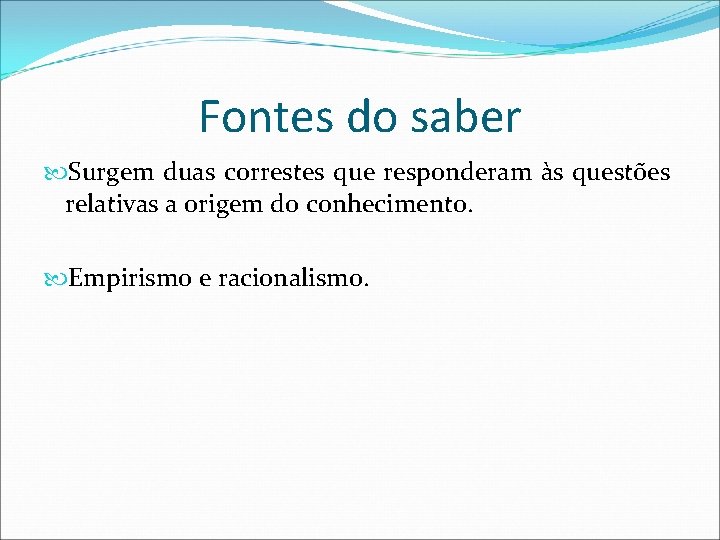 Fontes do saber

Surgem duas correstes que responderam às questões relativas a origem do conhecimento.

Empirismo e racionalismo.